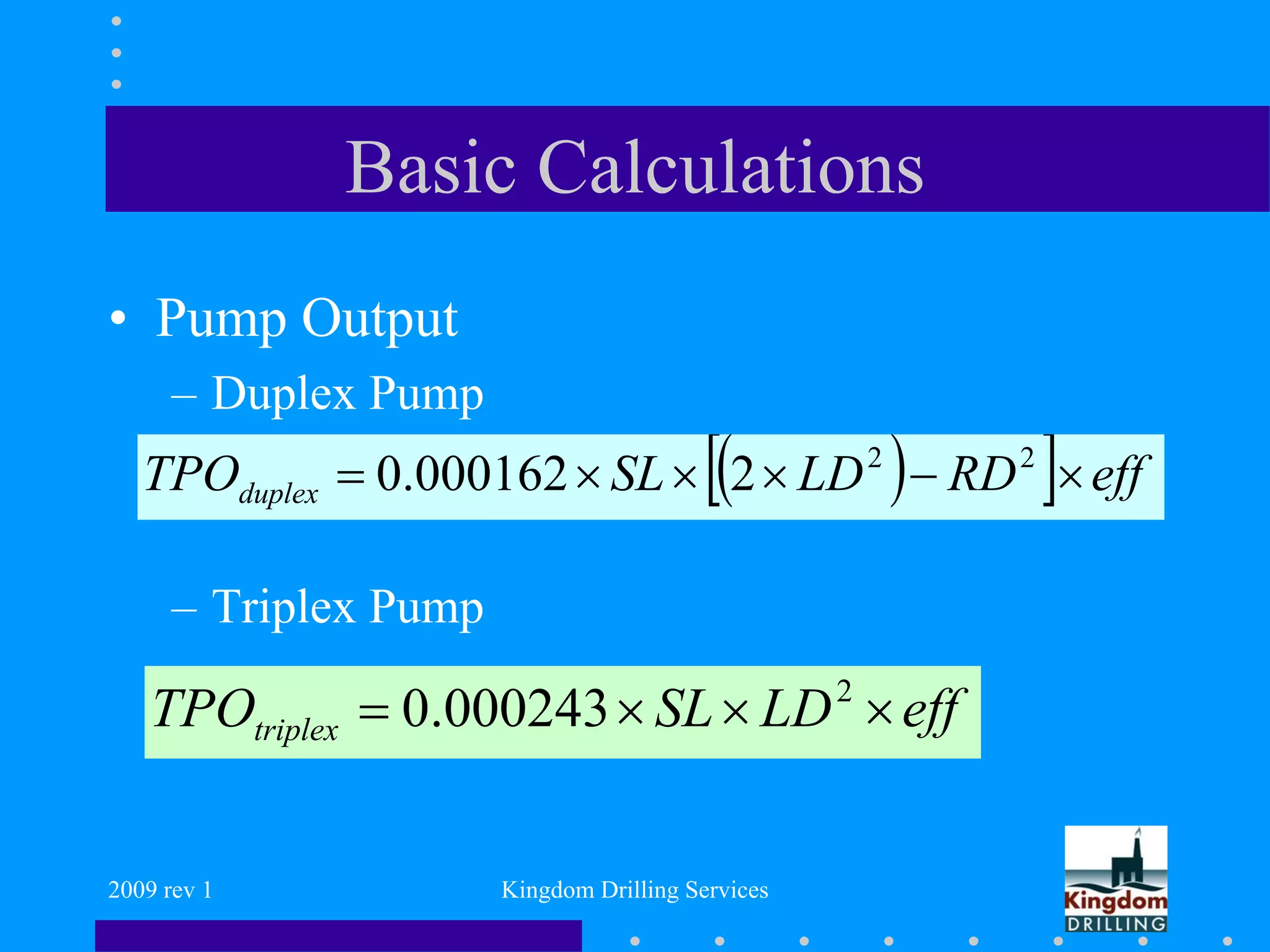 Basic Calculations

• Pump Output
– Duplex Pump

$TPO_{duplex} = 0.000162 \times SL \times [(2 \times LD^2) - RD^2] \times eff$

– Triplex Pump

$TPO_{triplex} = 0.000243 \times SL \times LD^2 \times eff$

2009 rev 1

Kingdom Drilling Services

Kingdom DRILLING